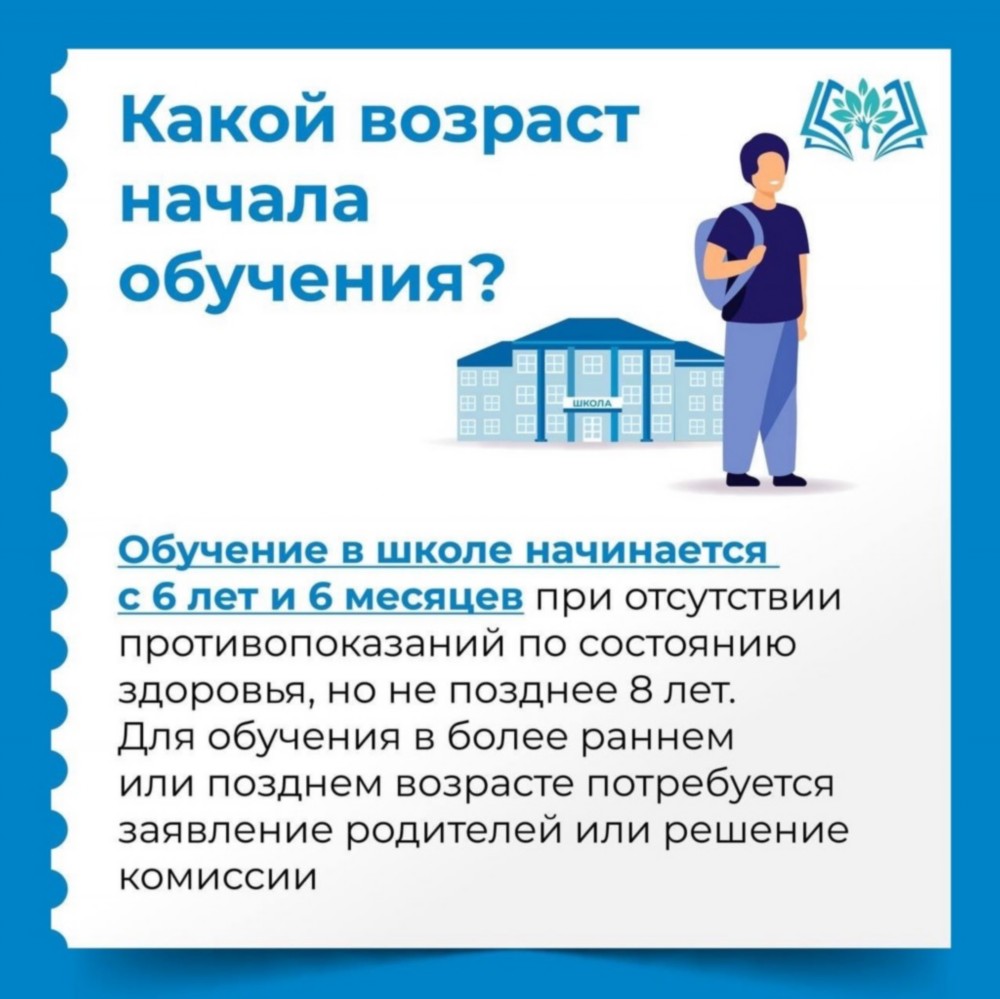 Какой возраст начала обучения?

ШКОЛА

Обучение в школе начинается с 6 лет и 6 месяцев при отсутствии противопоказаний по состоянию здоровья, но не позднее 8 лет. Для обучения в более раннем или позднем возрасте потребуется заявление родителей или решение комиссии